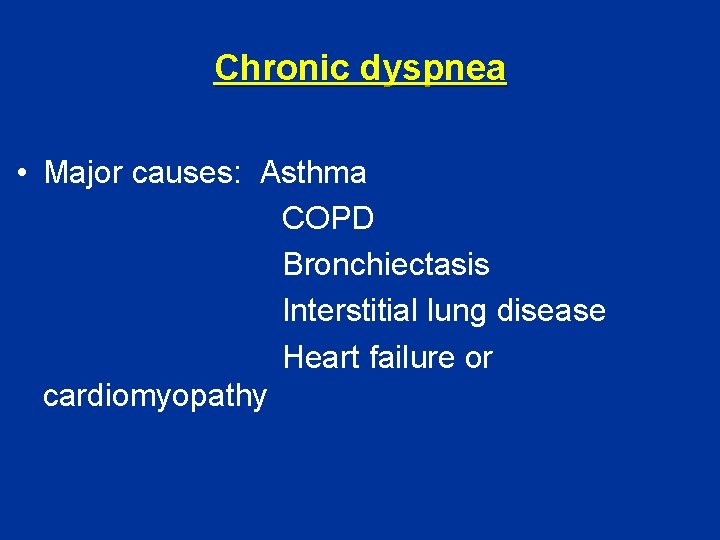 Chronic dyspnea

• Major causes: Asthma
COPD
Bronchiectasis
Interstitial lung disease
Heart failure or cardiomyopathy